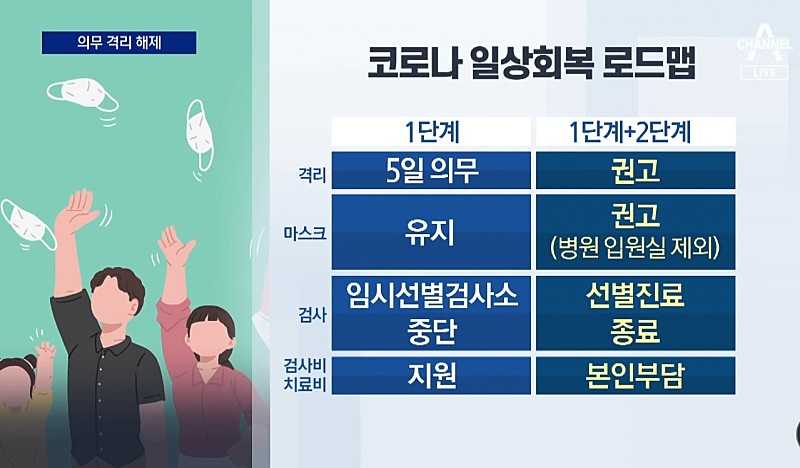 의무 격리 해제

CHANNEL A LIVE

코로나 일상회복 로드맵

| | 1단계 | 1단계+2단계 |
|---|---|---|
| 격리 | 5일 의무 | 권고 |
| 마스크 | 유지 | 권고 (병원 입원실 제외) |
| 검사 | 임시선별검사소 중단 | 선별진료 종료 |
| 검사비 치료비 | 지원 | 본인부담 |